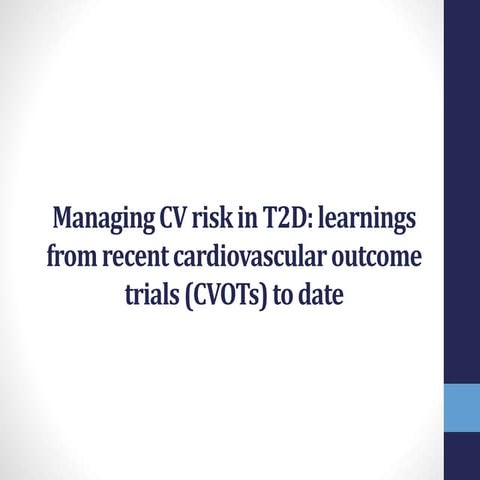 Managing CV risk in T2D: learnings from recent cardiovascular outcome trials (CVOTs) to date